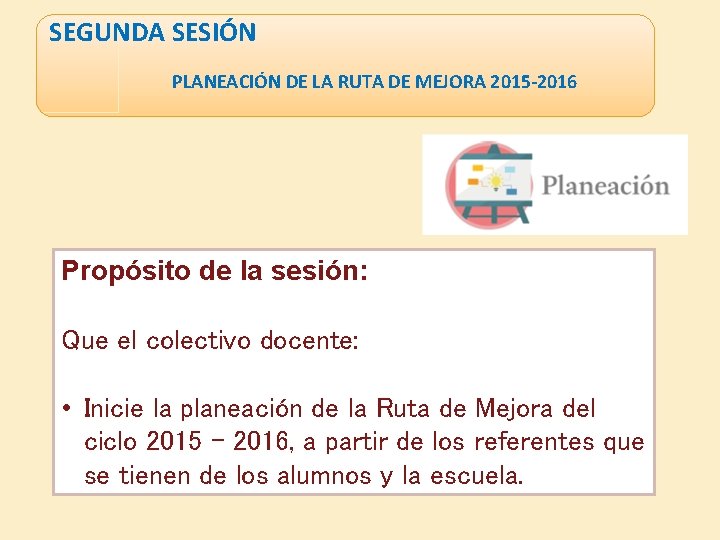 SEGUNDA SESIÓN

PLANEACIÓN DE LA RUTA DE MEJORA 2015-2016

Planeación

Propósito de la sesión:

Que el colectivo docente:

• Inicie la planeación de la Ruta de Mejora del ciclo 2015 – 2016, a partir de los referentes que se tienen de los alumnos y la escuela.